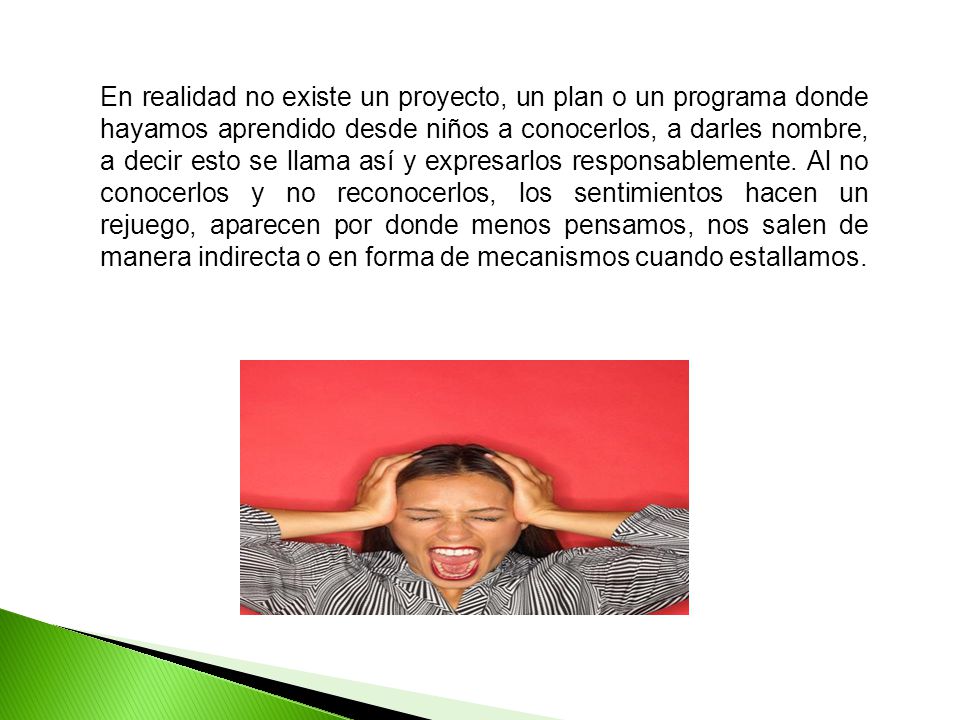 En realidad no existe un proyecto, un plan o un programa donde hayamos aprendido desde niños a conocerlos, a darles nombre, a decir esto se llama así y expresarlos responsablemente. Al no conocerlos y no reconocerlos, los sentimientos hacen un rejuego, aparecen por donde menos pensamos, nos salen de manera indirecta o en forma de mecanismos cuando estallamos.